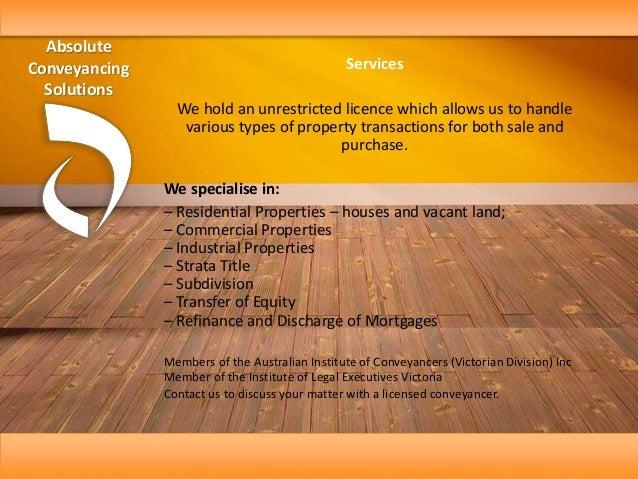 Absolute Conveyancing Solutions

Services

We hold an unrestricted licence which allows us to handle various types of property transactions for both sale and purchase.

We specialise in:
– Residential Properties – houses and vacant land;
– Commercial Properties
– Industrial Properties
– Strata Title
– Subdivision
– Transfer of Equity
– Refinance and Discharge of Mortgages

Members of the Australian Institute of Conveyancers (Victorian Division) Inc
Member of the Institute of Legal Executives Victoria
Contact us to discuss your matter with a licensed conveyancer.